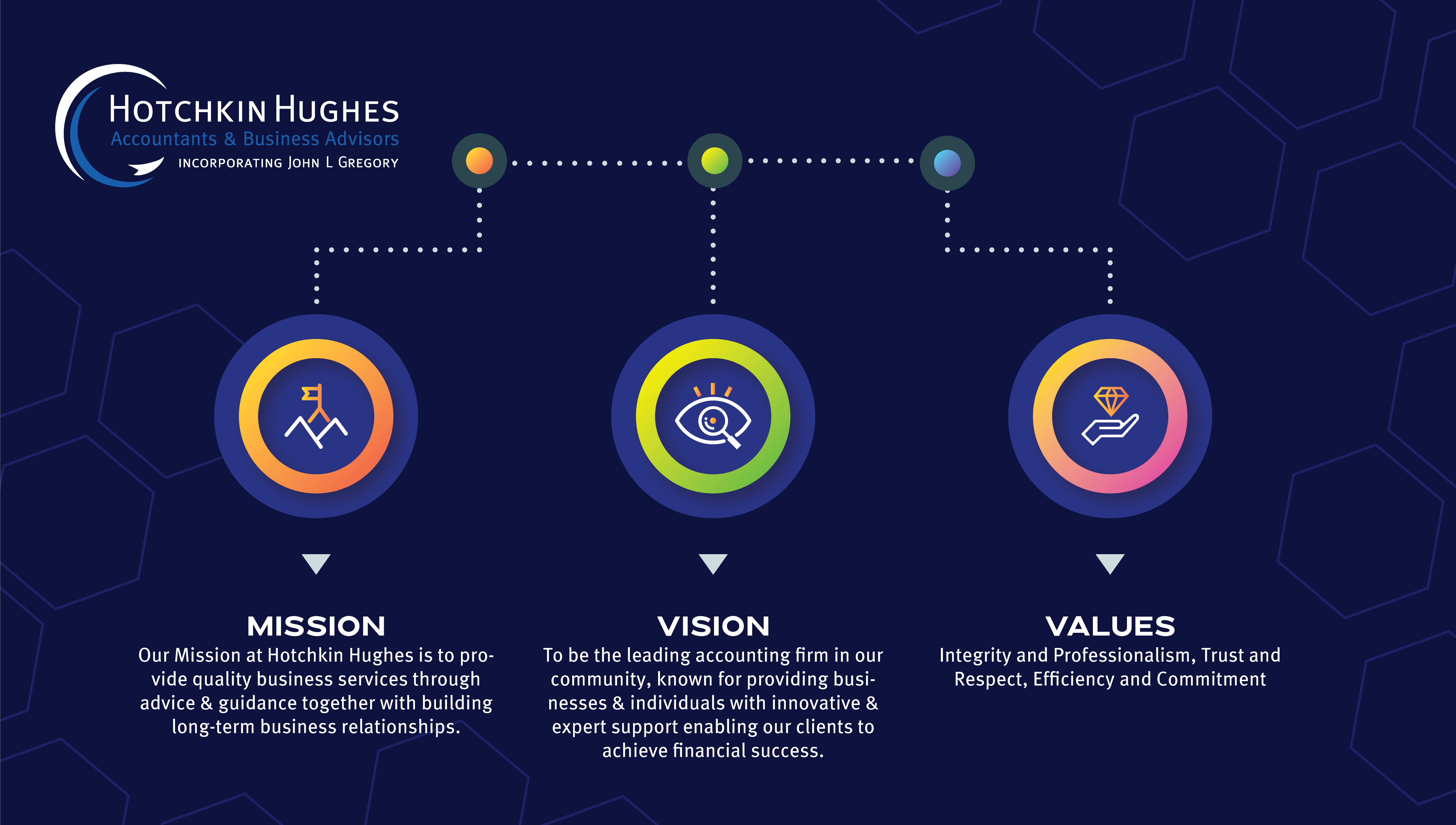 HOTCHKIN HUGHES
Accountants & Business Advisors
INCORPORATING JOHN L GREGORY

MISSION
Our Mission at Hotchkin Hughes is to provide quality business services through advice & guidance together with building long-term business relationships.

VISION
To be the leading accounting firm in our community, known for providing businesses & individuals with innovative & expert support enabling our clients to achieve financial success.

VALUES
Integrity and Professionalism, Trust and Respect, Efficiency and Commitment